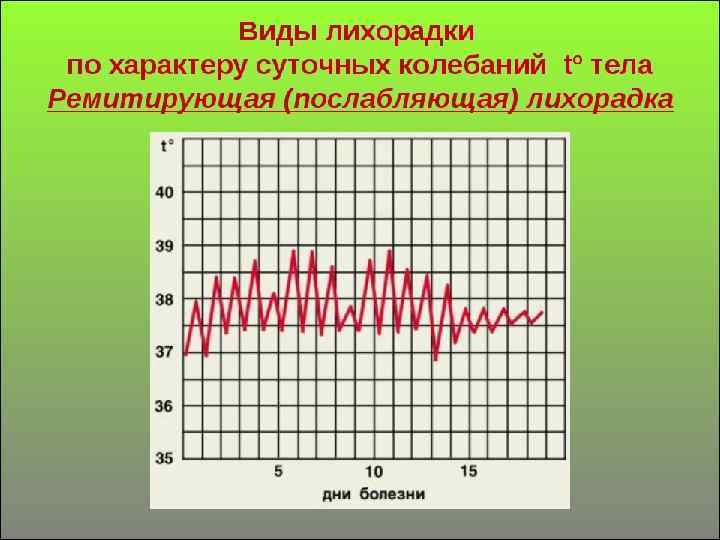 Виды лихорадки
по характеру суточных колебаний t° тела
Ремитирующая (послабляющая) лихорадка

t°
40
39
38
37
36
35
5
10
15
дни болезни